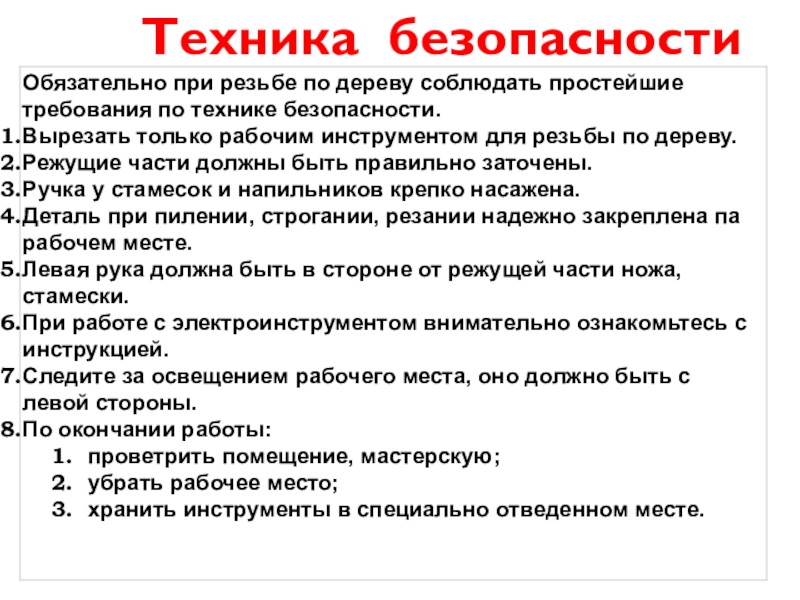 Техника безопасности

Обязательно при резьбе по дереву соблюдать простейшие требования по технике безопасности.
1.Вырезать только рабочим инструментом для резьбы по дереву.
2.Режущие части должны быть правильно заточены.
3.Ручка у стамесок и напильников крепко насажена.
4.Деталь при пилении, строгании, резании надежно закреплена па рабочем месте.
5.Левая рука должна быть в стороне от режущей части ножа, стамески.
6.При работе с электроинструментом внимательно ознакомьтесь с инструкцией.
7.Следите за освещением рабочего места, оно должно быть с левой стороны.
8.По окончании работы:
1. проветрить помещение, мастерскую;
2. убрать рабочее место;
3. хранить инструменты в специально отведенном месте.